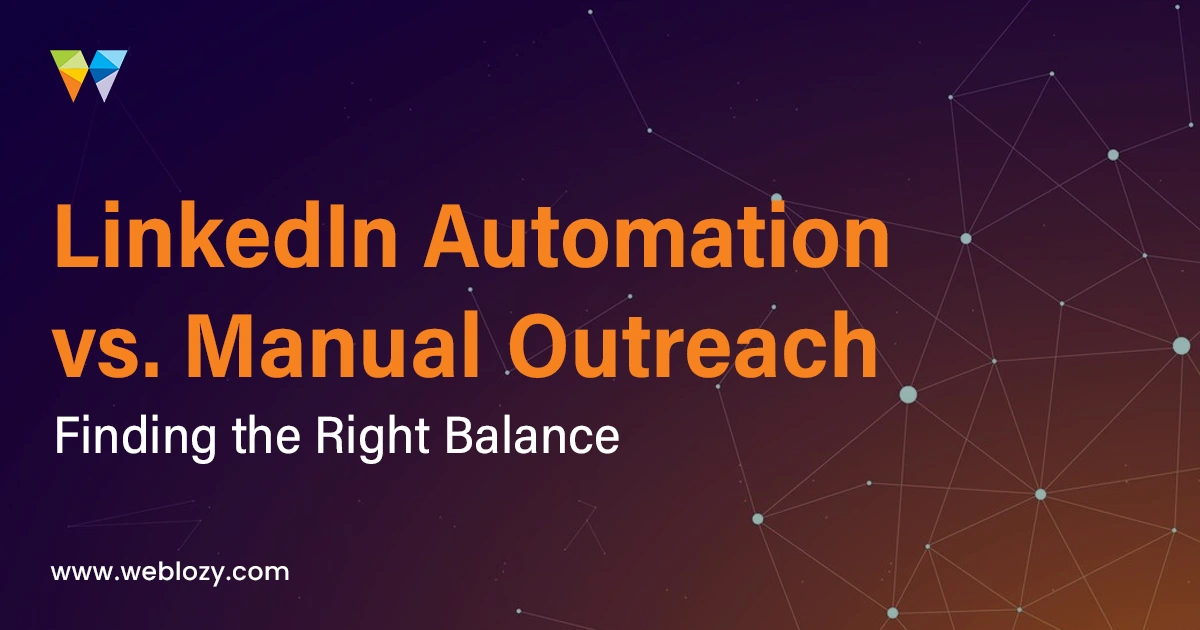 LinkedIn Automation vs. Manual Outreach

Finding the Right Balance

www.weblozy.com